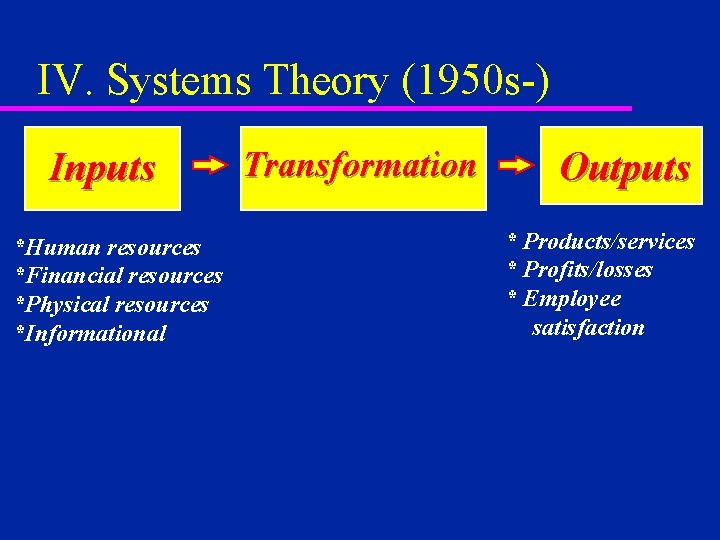 IV. Systems Theory (1950s-)

Inputs

Transformation

Outputs

*Human resources
*Financial resources
*Physical resources
*Informational

* Products/services
* Profits/losses
* Employee satisfaction